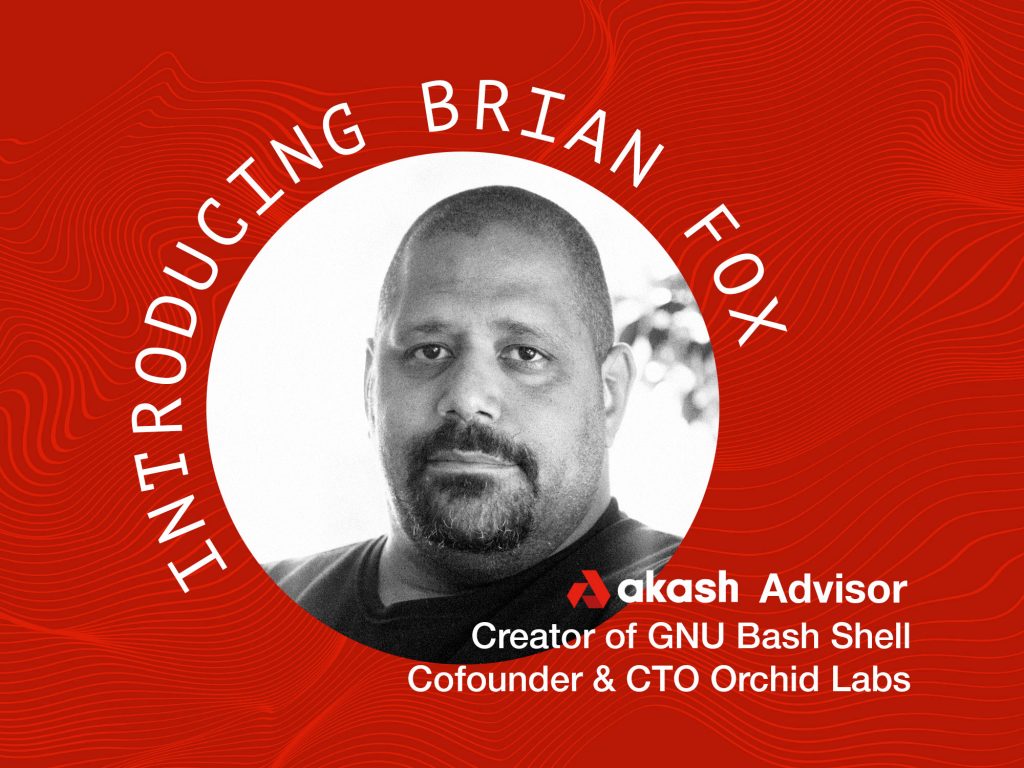 INTRODUCING BRIAN FOX

akash Advisor
Creator of GNU Bash Shell
Cofounder & CTO Orchid Labs